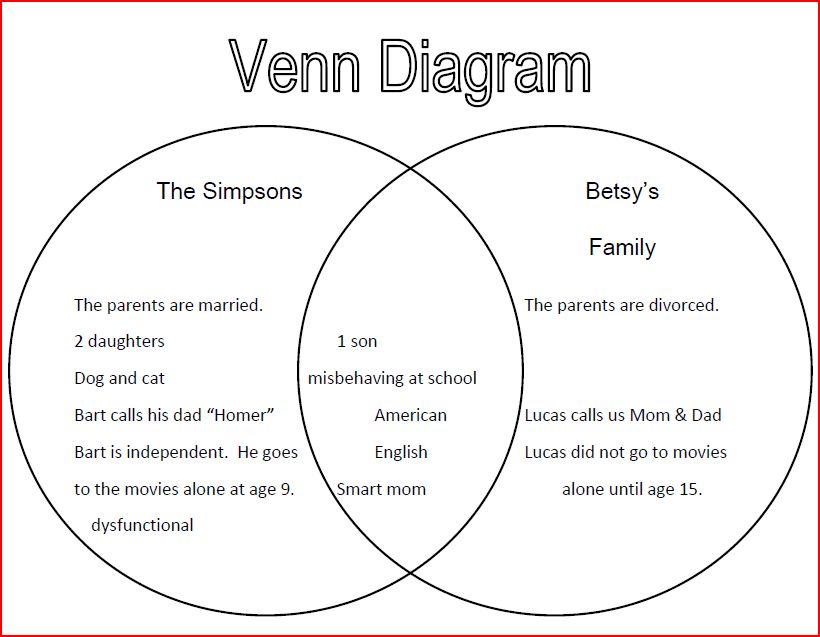 Venn Diagram

The Simpsons

The parents are married.
2 daughters
Dog and cat
Bart calls his dad “Homer”
Bart is independent. He goes to the movies alone at age 9.
dysfunctional

1 son
misbehaving at school
American
English
Smart mom

Betsy’s Family

The parents are divorced.

Lucas calls us Mom & Dad
Lucas did not go to movies alone until age 15.